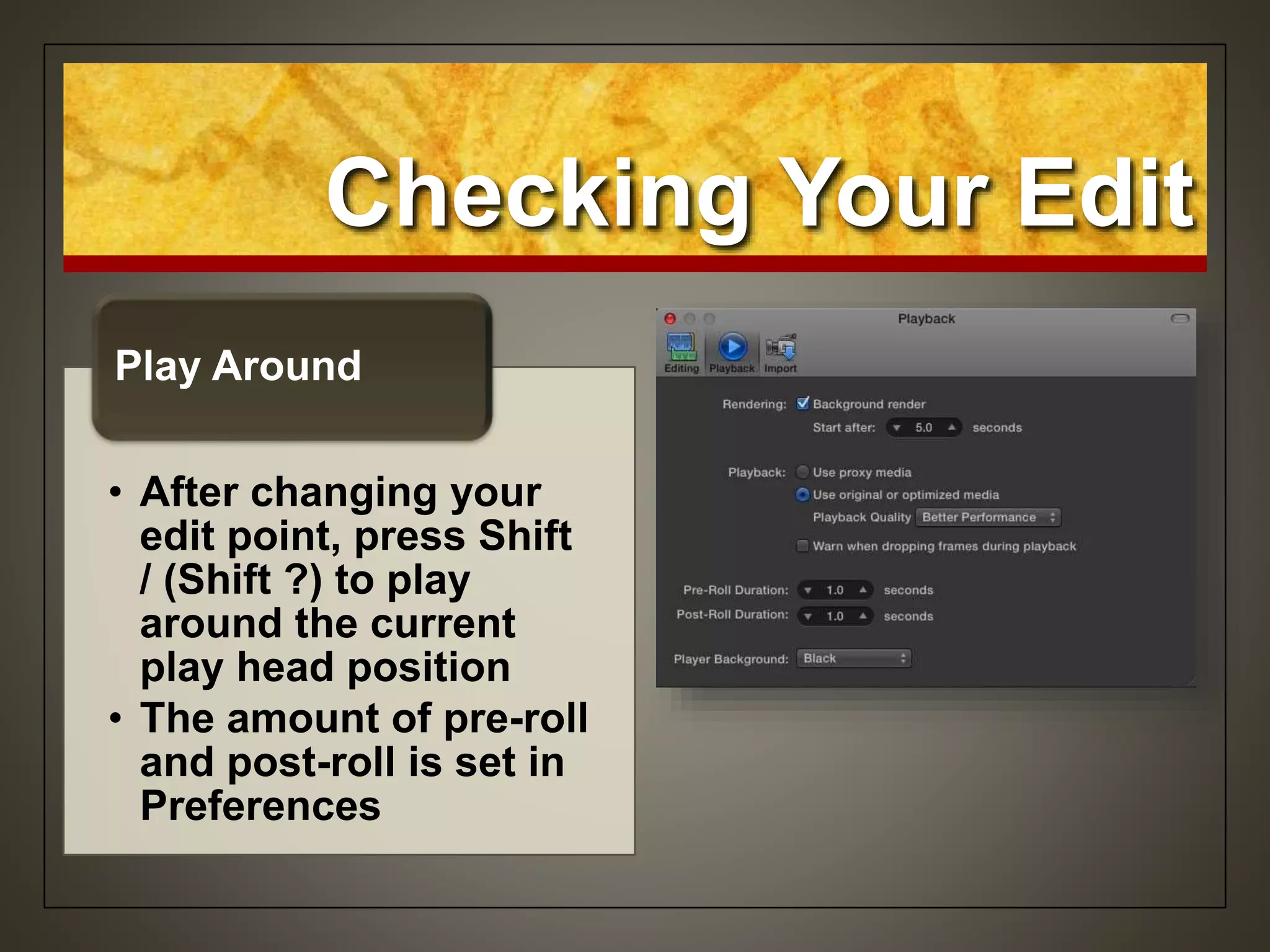 Checking Your Edit

Play Around

• After changing your edit point, press Shift / (Shift ?) to play around the current play head position
• The amount of pre-roll and post-roll is set in Preferences

Playback

Editing Playback Import

Rendering: Background render
Start after: 5.0 seconds

Playback: Use proxy media
Use original or optimized media
Playback Quality Better Performance
Warn when dropping frames during playback

Pre-Roll Duration: 1.0 seconds
Post-Roll Duration: 1.0 seconds

Player Background: Black